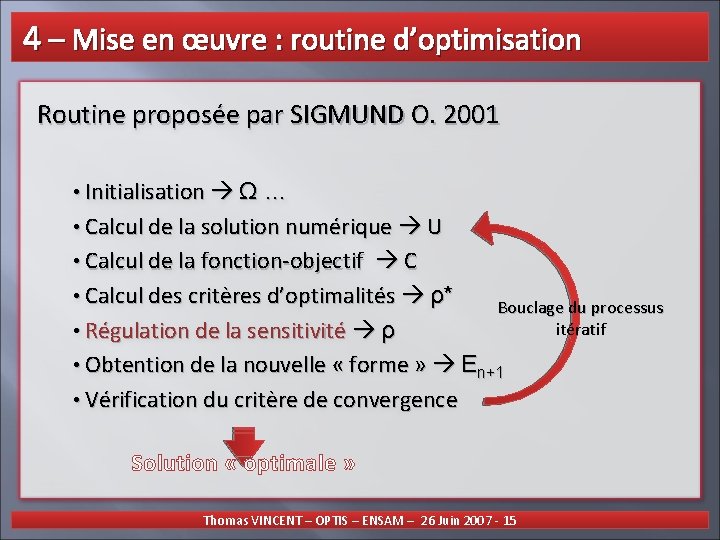 4 – Mise en œuvre : routine d'optimisation

Routine proposée par SIGMUND O. 2001

• Initialisation → Ω …
• Calcul de la solution numérique → U
• Calcul de la fonction-objectif → C
• Calcul des critères d'optimalités → ρ*
• Régulation de la sensitivité → ρ
• Obtention de la nouvelle « forme » → $E_{n+1}$
• Vérification du critère de convergence

Bouclage du processus itératif

Solution « optimale »

Thomas VINCENT – OPTIS – ENSAM – 26 Juin 2007 - 15